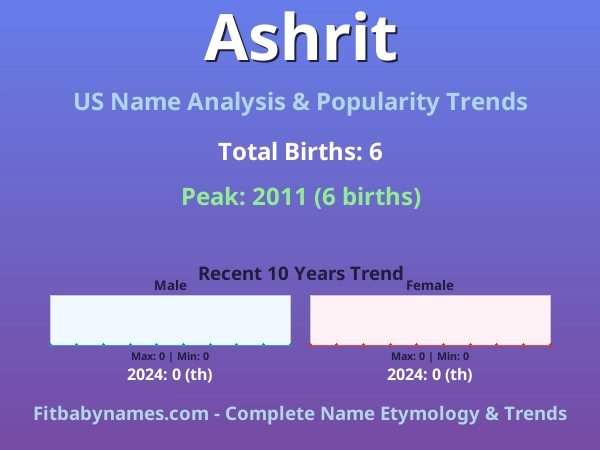 Ashrit

US Name Analysis & Popularity Trends

Total Births: 6

Peak: 2011 (6 births)

Recent 10 Years Trend

Male

Max: 0 | Min: 0

2024: 0 (th)

Female

Max: 0 | Min: 0

2024: 0 (th)

Fitbabynames.com - Complete Name Etymology & Trends